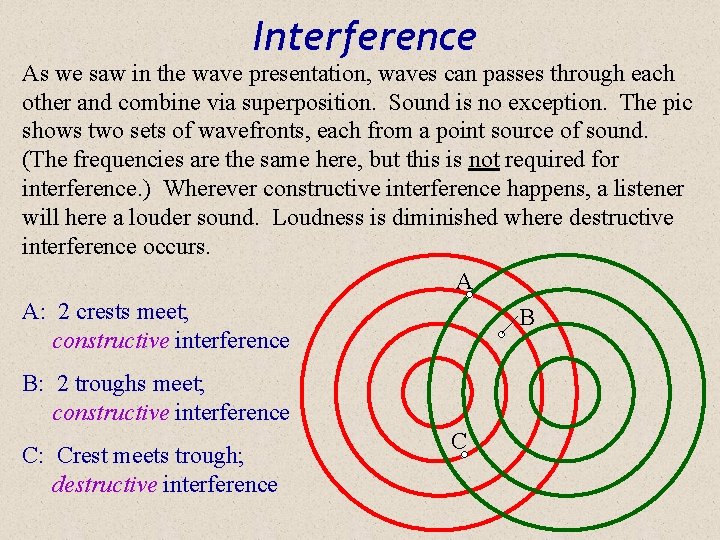 Interference

As we saw in the wave presentation, waves can passes through each other and combine via superposition. Sound is no exception. The pic shows two sets of wavefronts, each from a point source of sound. (The frequencies are the same here, but this is not required for interference.) Wherever constructive interference happens, a listener will here a louder sound. Loudness is diminished where destructive interference occurs.

A: 2 crests meet; constructive interference

B: 2 troughs meet; constructive interference

C: Crest meets trough; destructive interference

A

B

C